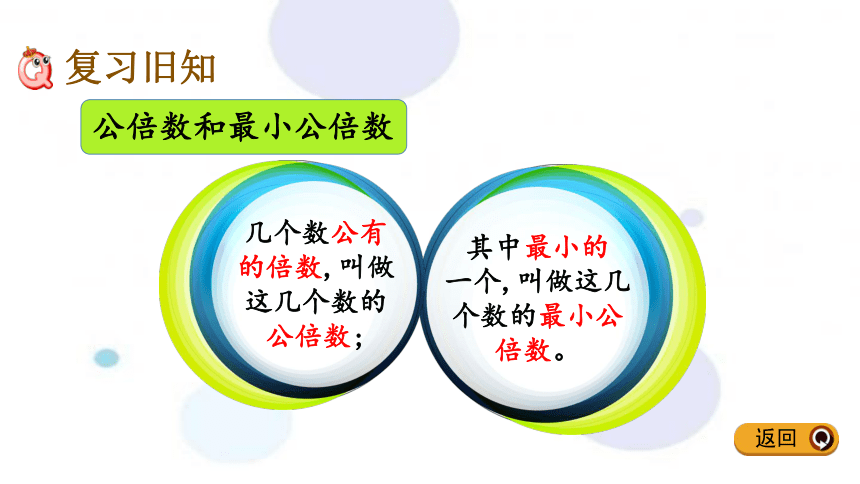 复习旧知

公倍数和最小公倍数

几个数公有的倍数，叫做这几个数的公倍数；

其中最小的一个，叫做这几个数的最小公倍数。

返回